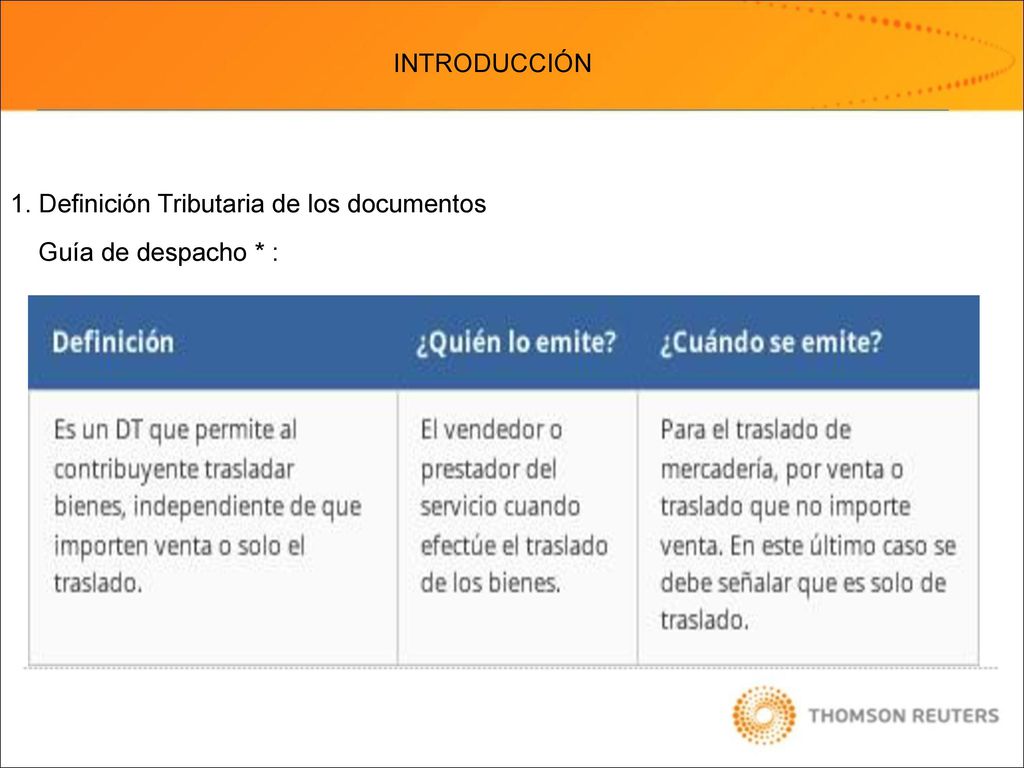 INTRODUCCIÓN

1. Definición Tributaria de los documentos

Guía de despacho * :

| Definición | ¿Quién lo emite? | ¿Cuándo se emite? |
|---|---|---|
| Es un DT que permite al contribuyente trasladar bienes, independiente de que importen venta o solo el traslado. | El vendedor o prestador del servicio cuando efectúe el traslado de los bienes. | Para el traslado de mercadería, por venta o traslado que no importe venta. En este último caso se debe señalar que es solo de traslado. |

THOMSON REUTERS